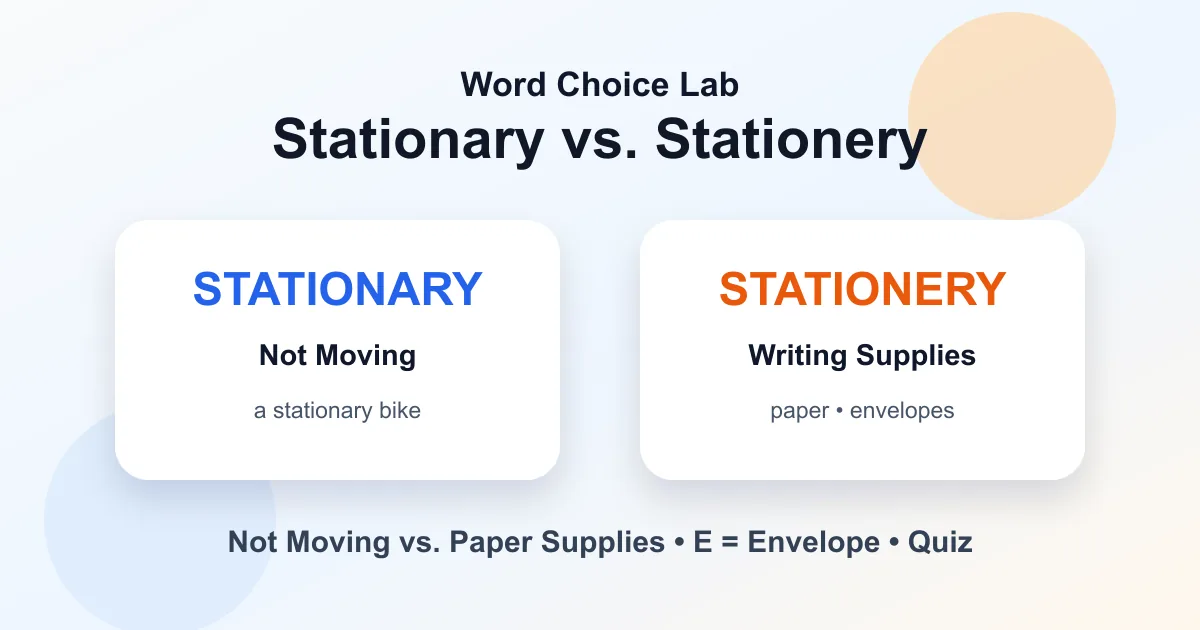 Word Choice Lab
Stationary vs. Stationery

STATIONARY
Not Moving
a stationary bike

STATIONERY
Writing Supplies
paper • envelopes

Not Moving vs. Paper Supplies • E = Envelope • Quiz